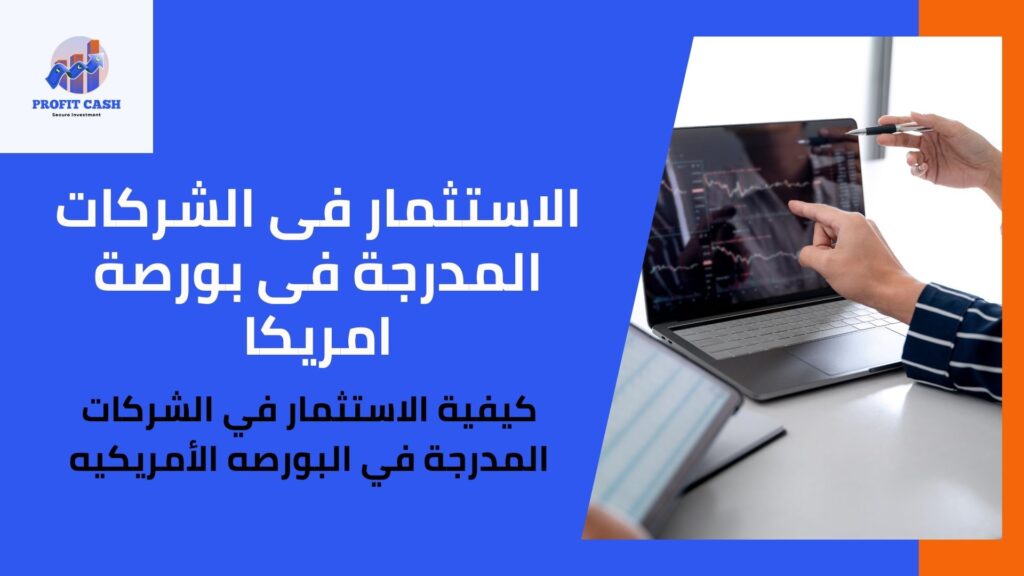 PROFIT CASH
Secure Investment

الاستثمار فى الشركات المدرجة فى بورصة امريكا

كيفية الاستثمار في الشركات المدرجة في البورصه الأمريكيه